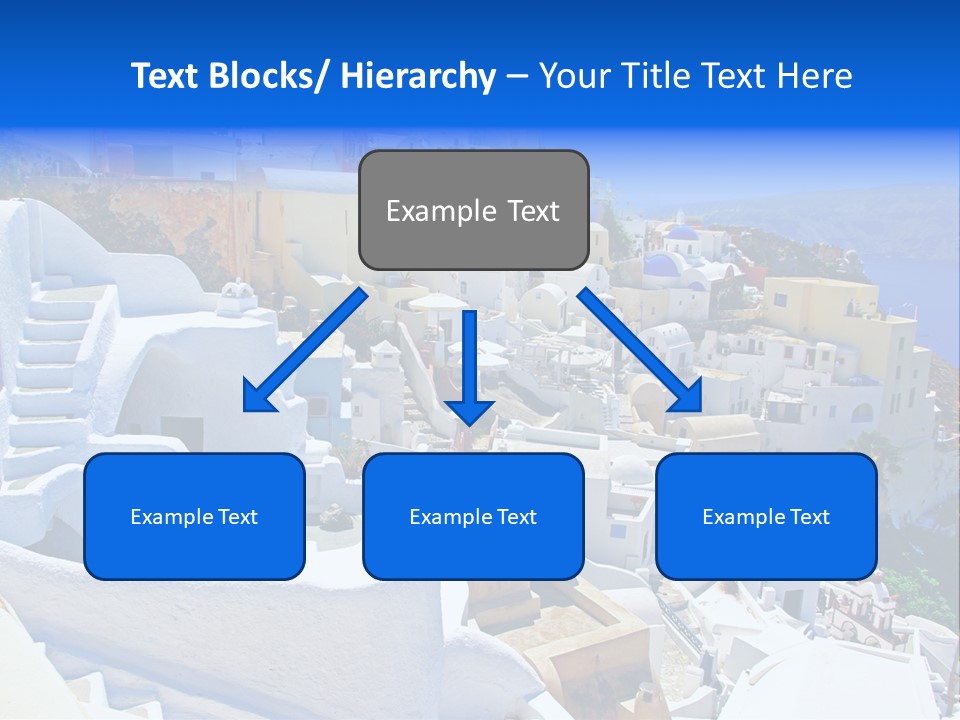 Text Blocks/ Hierarchy – Your Title Text Here

Example Text

Example Text

Example Text

Example Text